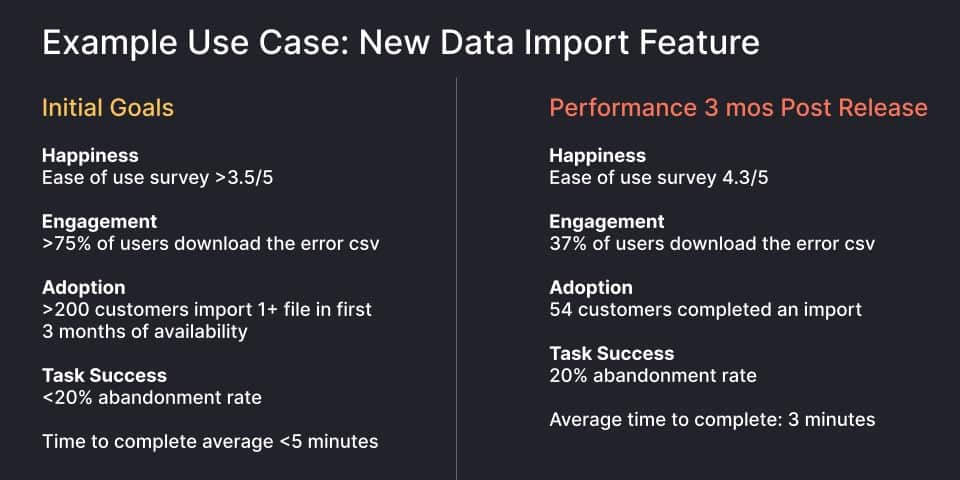 Example Use Case: New Data Import Feature

Initial Goals

Happiness
Ease of use survey >3.5/5

Engagement
>75% of users download the error csv

Adoption
>200 customers import 1+ file in first 3 months of availability

Task Success
<20% abandonment rate

Time to complete average <5 minutes

Performance 3 mos Post Release

Happiness
Ease of use survey 4.3/5

Engagement
37% of users download the error csv

Adoption
54 customers completed an import

Task Success
20% abandonment rate

Average time to complete: 3 minutes